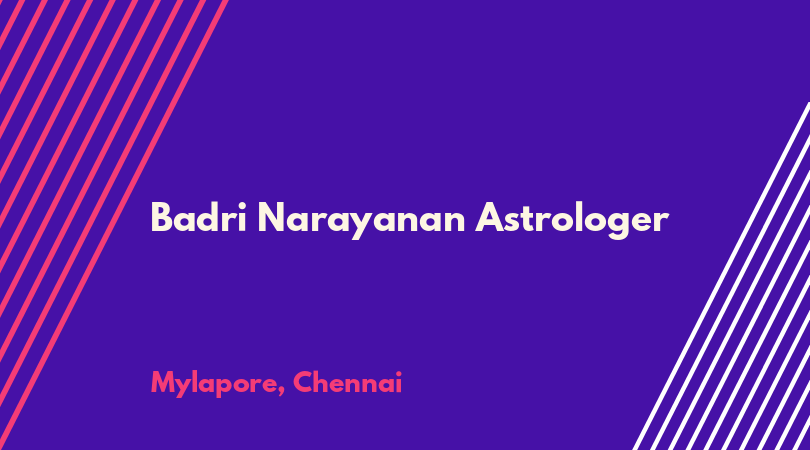 Badri Narayanan Astrologer

Mylapore, Chennai